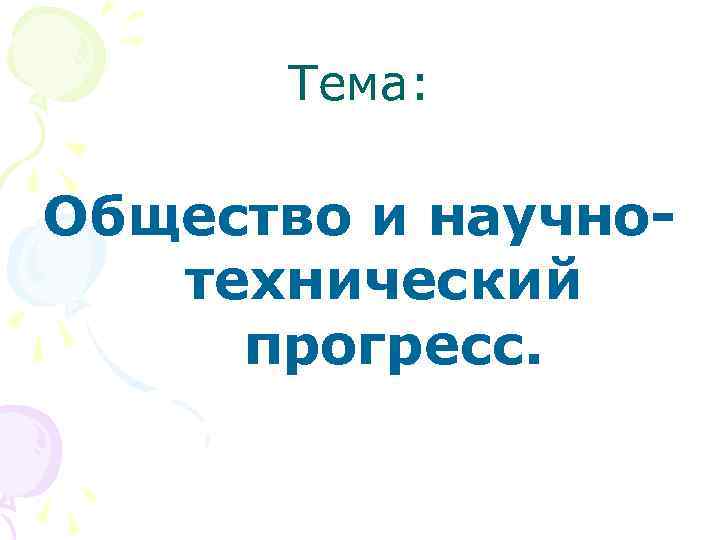 Тема:

Общество и научно-технический прогресс.